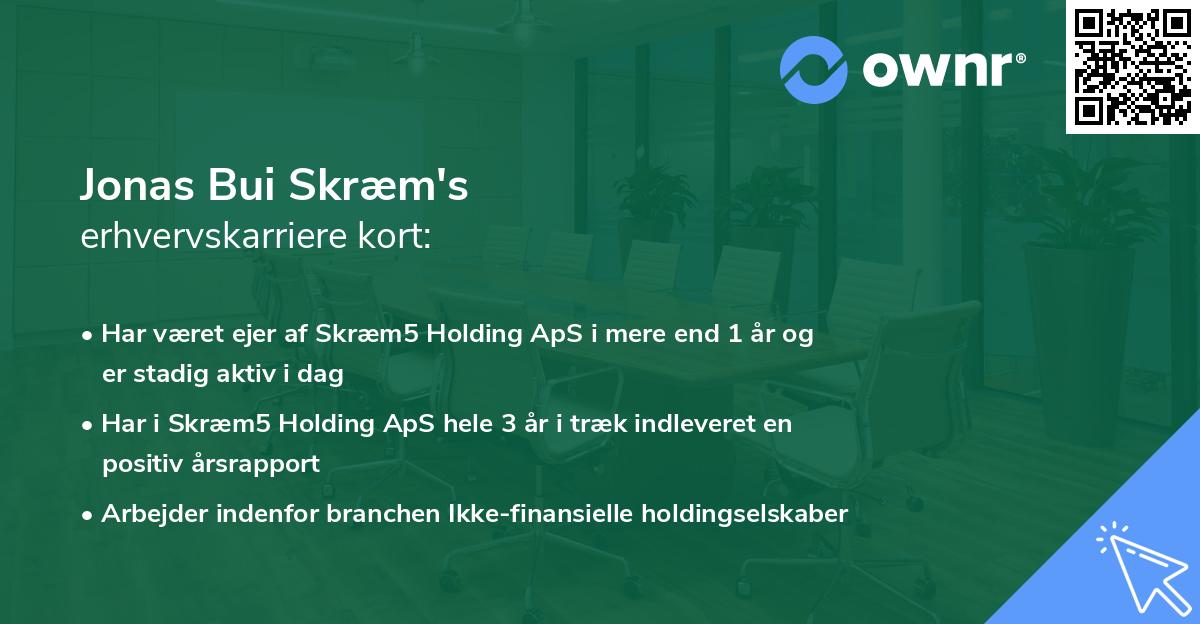 ownr®

Jonas Bui Skræm's
erhvervskarriere kort:

• Har været ejer af Skræm5 Holding ApS i mere end 1 år og er stadig aktiv i dag

• Har i Skræm5 Holding ApS hele 3 år i træk indleveret en positiv årsrapport

• Arbejder indenfor branchen Ikke-finansielle holdingselskaber